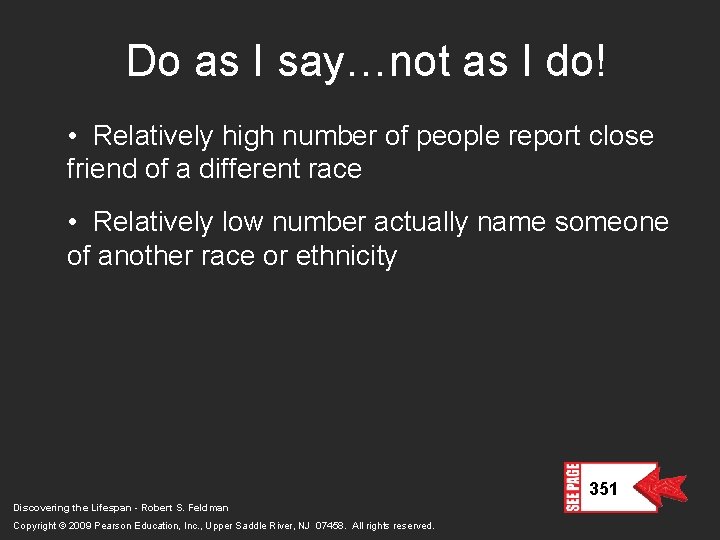 Do as I say…not as I do!

• Relatively high number of people report close friend of a different race

• Relatively low number actually name someone of another race or ethnicity

SEE PAGE 351

Discovering the Lifespan - Robert S. Feldman

Copyright © 2009 Pearson Education, Inc., Upper Saddle River, NJ 07458. All rights reserved.